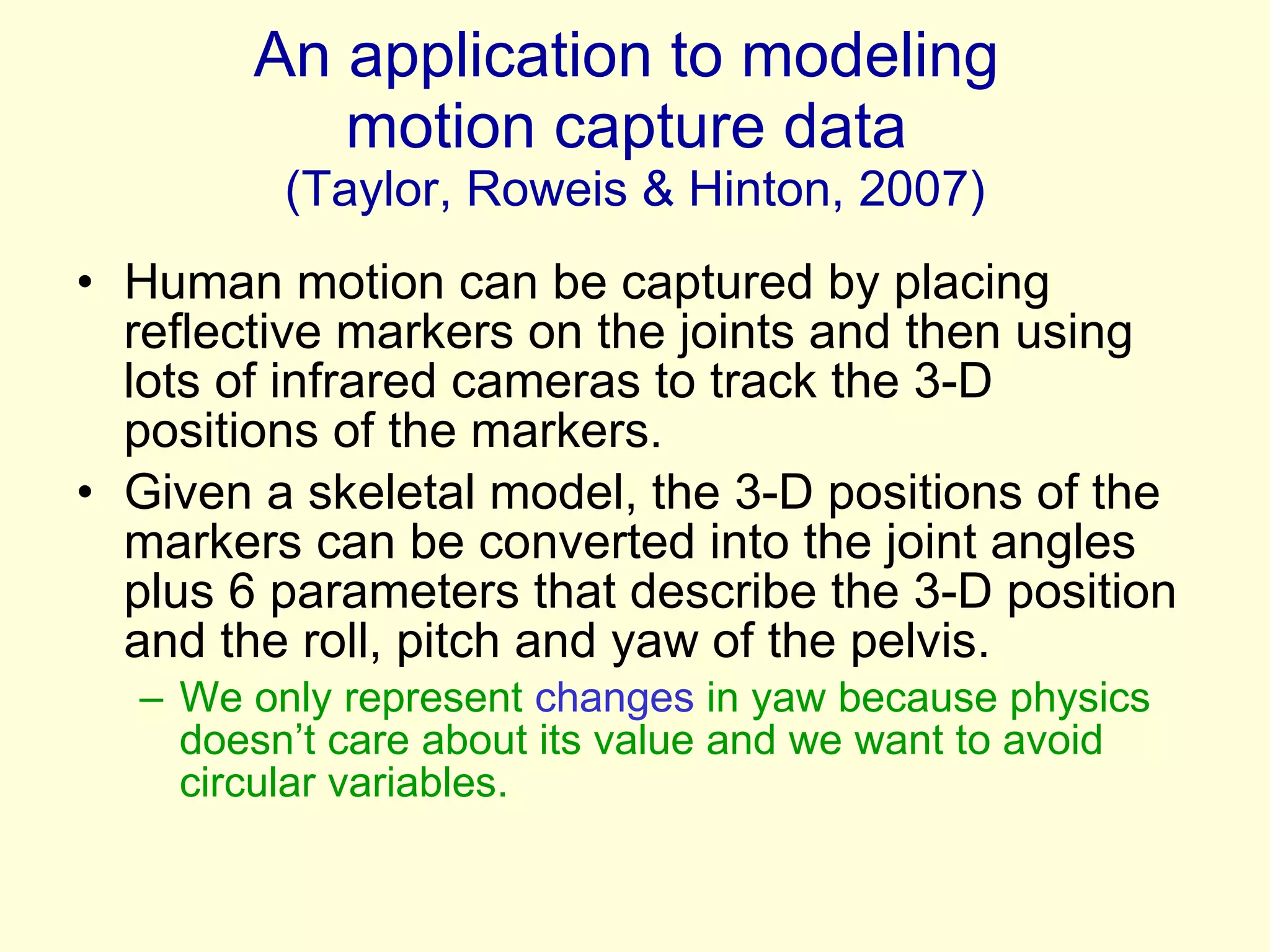 An application to modeling motion capture data
(Taylor, Roweis & Hinton, 2007)

• Human motion can be captured by placing reflective markers on the joints and then using lots of infrared cameras to track the 3-D positions of the markers.
• Given a skeletal model, the 3-D positions of the markers can be converted into the joint angles plus 6 parameters that describe the 3-D position and the roll, pitch and yaw of the pelvis.
– We only represent changes in yaw because physics doesn’t care about its value and we want to avoid circular variables.